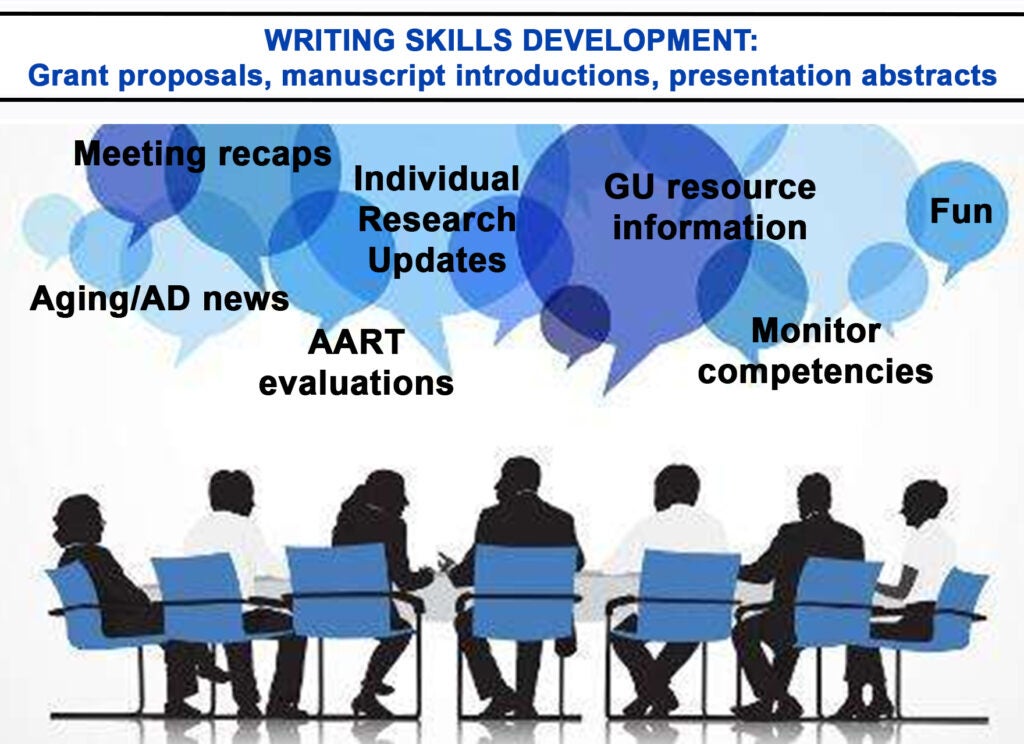 WRITING SKILLS DEVELOPMENT:
Grant proposals, manuscript introductions, presentation abstracts

Meeting recaps

Individual Research Updates

GU resource information

Fun

Aging/AD news

AART evaluations

Monitor competencies